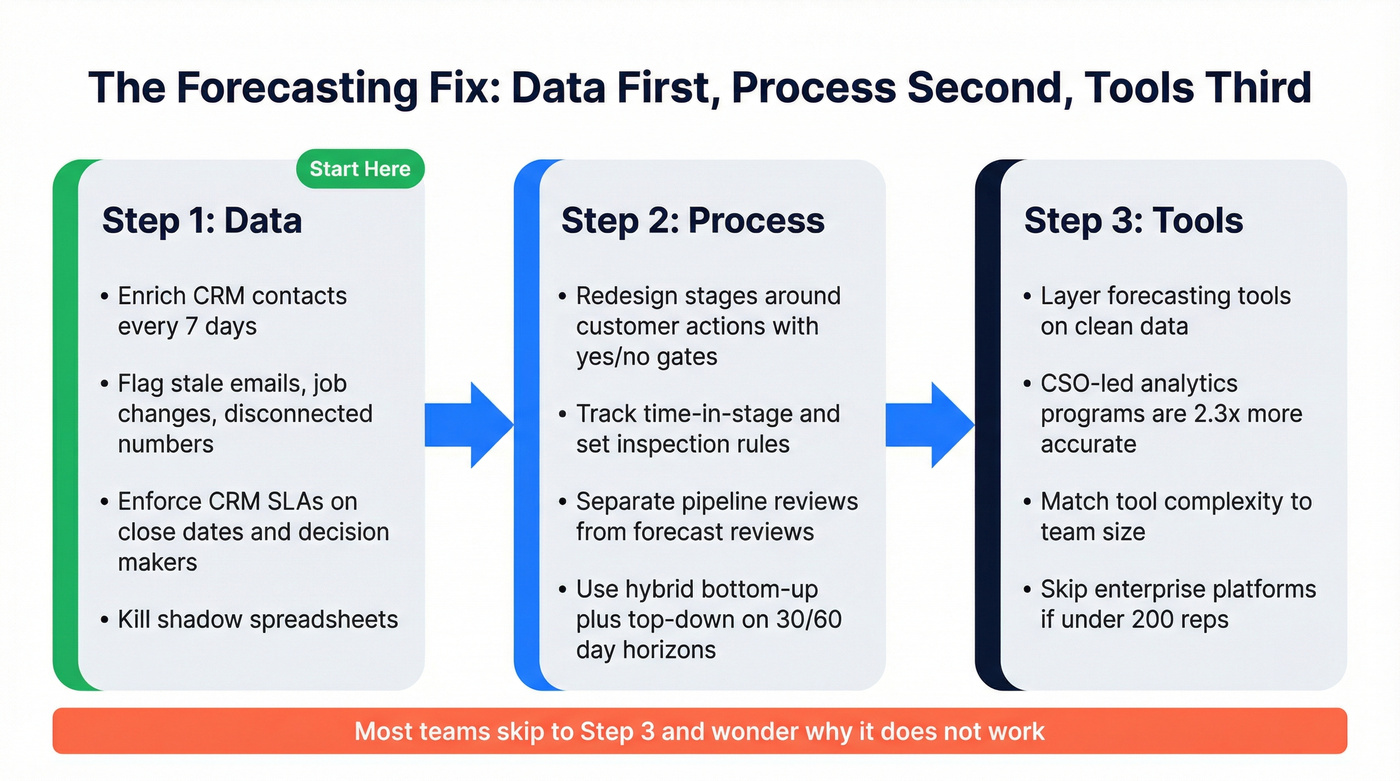 The Forecasting Fix: Data First, Process Second, Tools Third

Start Here

Step 1: Data

• Enrich CRM contacts every 7 days

• Flag stale emails, job changes, disconnected numbers

• Enforce CRM SLAs on close dates and decision makers

• Kill shadow spreadsheets

Step 2: Process

• Redesign stages around customer actions with yes/no gates

• Track time-in-stage and set inspection rules

• Separate pipeline reviews from forecast reviews

• Use hybrid bottom-up plus top-down on 30/60 day horizons

Step 3: Tools

• Layer forecasting tools on clean data

• CSO-led analytics programs are 2.3x more accurate

• Match tool complexity to team size

• Skip enterprise platforms if under 200 reps

Most teams skip to Step 3 and wonder why it does not work